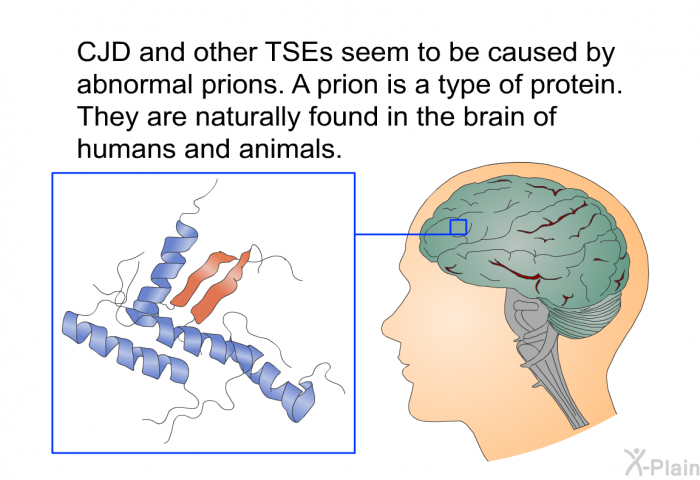 CJD and other TSEs seem to be caused by abnormal prions. A prion is a type of protein. They are naturally found in the brain of humans and animals.

X-Plain